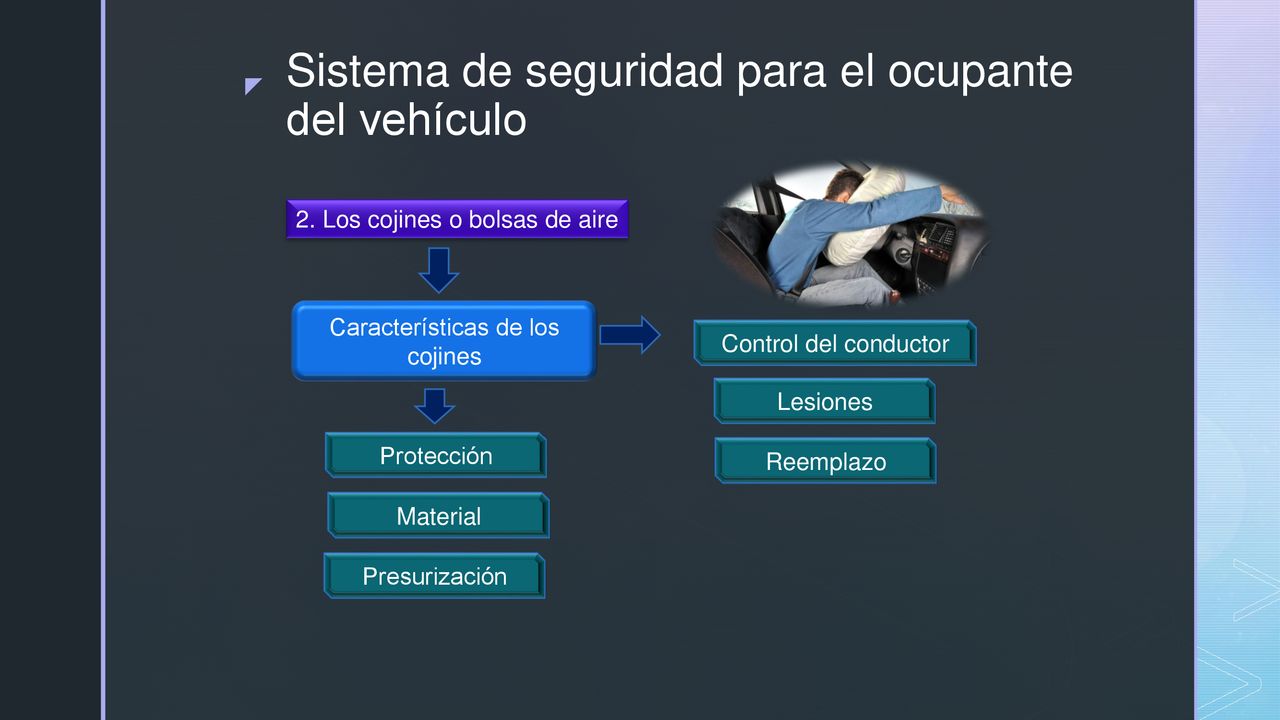 Sistema de seguridad para el ocupante del vehículo

2. Los cojines o bolsas de aire

Características de los cojines

Protección

Material

Presurización

Control del conductor

Lesiones

Reemplazo